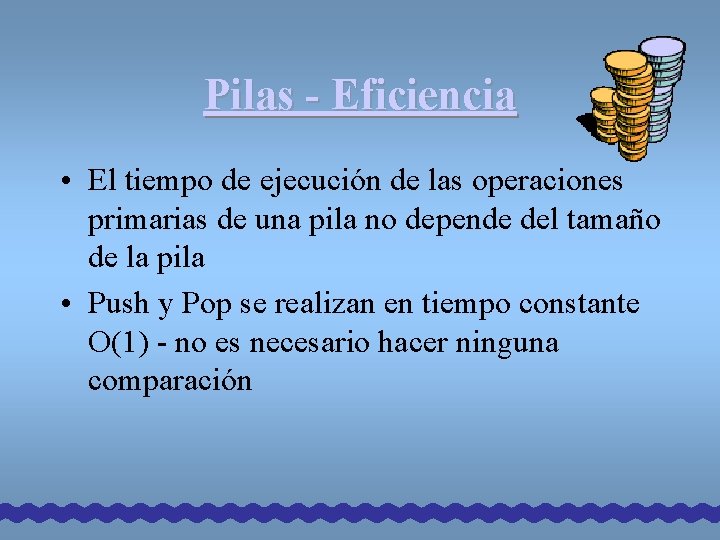 Pilas - Eficiencia

• El tiempo de ejecución de las operaciones primarias de una pila no depende del tamaño de la pila

• Push y Pop se realizan en tiempo constante O(1) - no es necesario hacer ninguna comparación